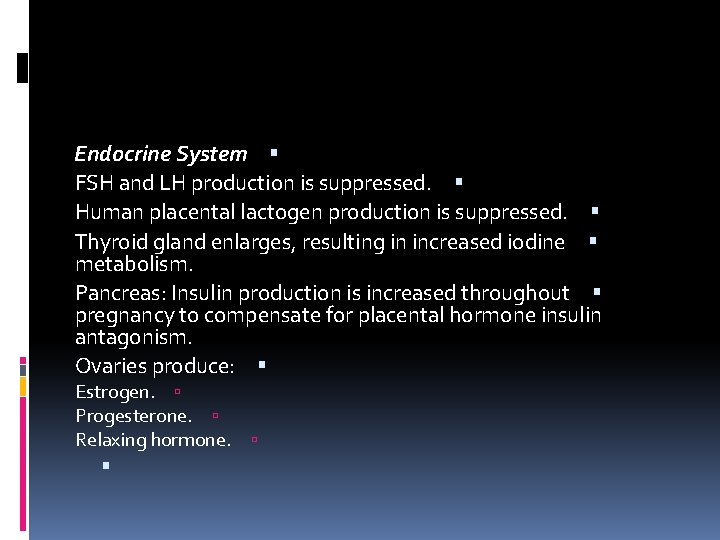 Endocrine System

FSH and LH production is suppressed.

Human placental lactogen production is suppressed.

Thyroid gland enlarges, resulting in increased iodine metabolism.

Pancreas: Insulin production is increased throughout pregnancy to compensate for placental hormone insulin antagonism.

Ovaries produce:

Estrogen.

Progesterone.

Relaxing hormone.